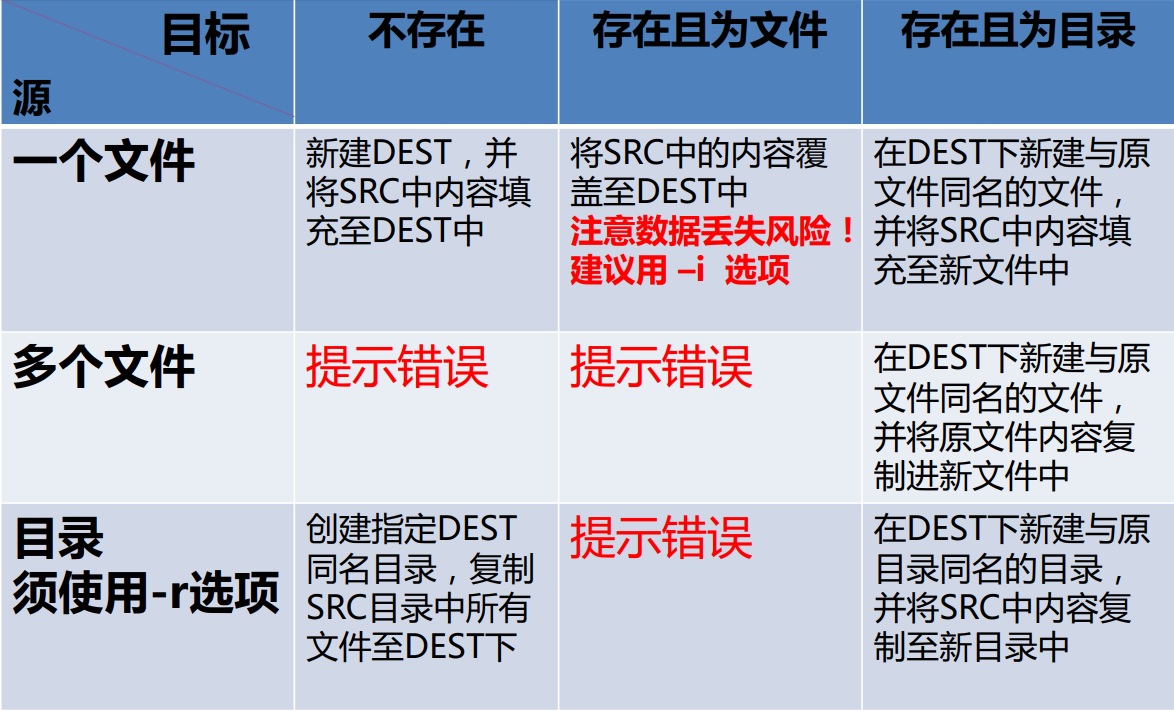 | 目标 源 | 不存在 | 存在且为文件 | 存在且为目录 |
|---|---|---|---|
| 一个文件 | 新建DEST，并将SRC中内容填充至DEST中 | 将SRC中的内容覆盖至DEST中 注意数据丢失风险！建议用 –i 选项 | 在DEST下新建与原文件同名的文件，并将SRC中内容填充至新文件中 |
| 多个文件 | 提示错误 | 提示错误 | 在DEST下新建与原文件同名的文件，并将原文件内容复制进新文件中 |
| 目录 须使用-r选项 | 创建指定DEST同名目录，复制SRC目录中所有文件至DEST下 | 提示错误 | 在DEST下新建与原目录同名的目录，并将SRC中内容复制至新目录中 |